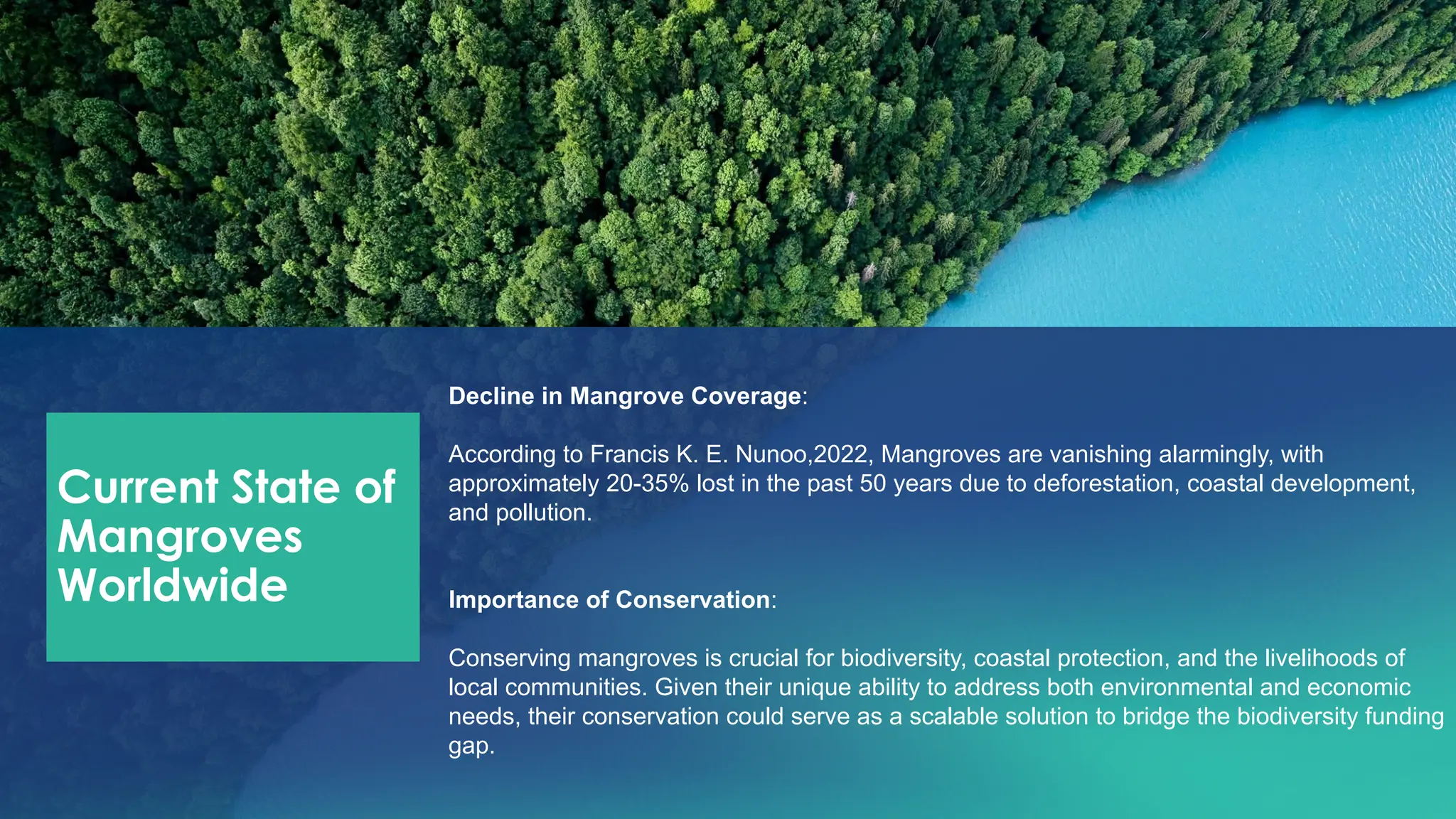 Current State of Mangroves Worldwide

Decline in Mangrove Coverage:

According to Francis K. E. Nunoo,2022, Mangroves are vanishing alarmingly, with approximately 20-35% lost in the past 50 years due to deforestation, coastal development, and pollution.

Importance of Conservation:

Conserving mangroves is crucial for biodiversity, coastal protection, and the livelihoods of local communities. Given their unique ability to address both environmental and economic needs, their conservation could serve as a scalable solution to bridge the biodiversity funding gap.